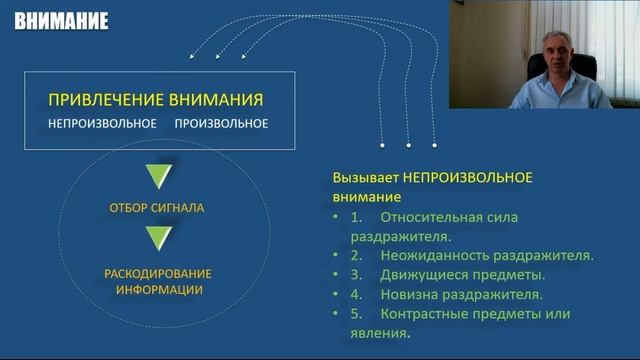 ВНИМАНИЕ

ПРИВЛЕЧЕНИЕ ВНИМАНИЯ
НЕПРОИЗВОЛЬНОЕ ПРОИЗВОЛЬНОЕ

ОТБОР СИГНАЛА

РАСКОДИРОВАНИЕ ИНФОРМАЦИИ

Вызывает НЕПРОИЗВОЛЬНОЕ внимание
• 1. Относительная сила раздражителя.
• 2. Неожиданность раздражителя.
• 3. Движущиеся предметы.
• 4. Новизна раздражителя.
• 5. Контрастные предметы или явления.